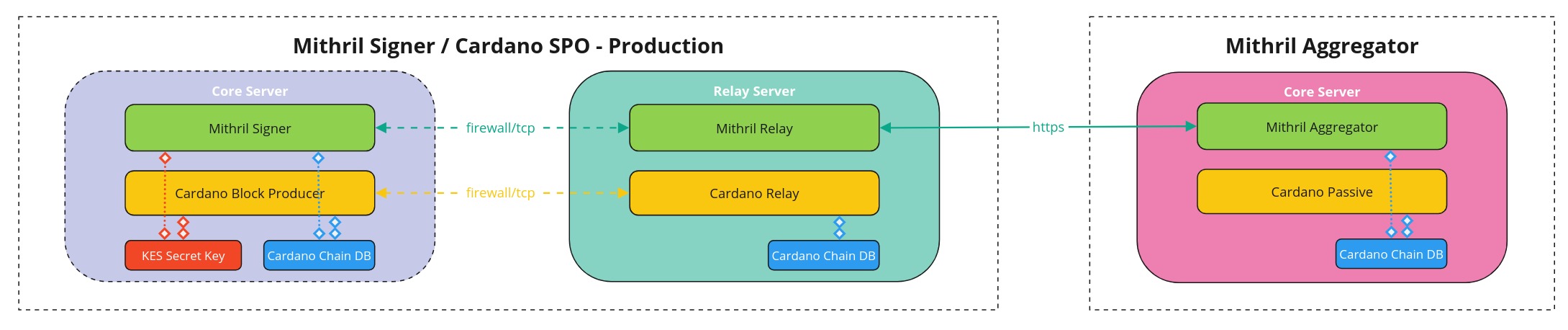 Mithril Signer / Cardano SPO - Production

Core Server

Mithril Signer

Cardano Block Producer

KES Secret Key

Cardano Chain DB

firewall/tcp

firewall/tcp

Relay Server

Mithril Relay

Cardano Relay

Cardano Chain DB

https

Mithril Aggregator

Core Server

Mithril Aggregator

Cardano Passive

Cardano Chain DB